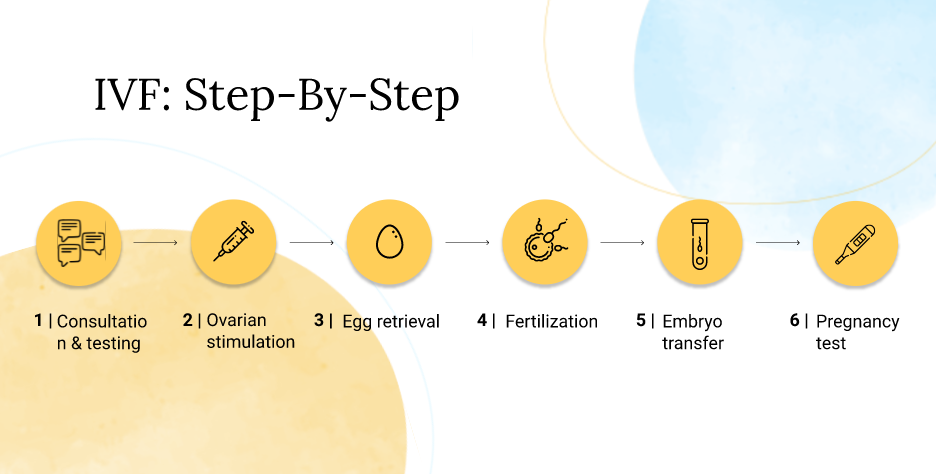 IVF: Step-By-Step

1 | Consultation & testing

2 | Ovarian stimulation

3 | Egg retrieval

4 | Fertilization

5 | Embryo transfer

6 | Pregnancy test